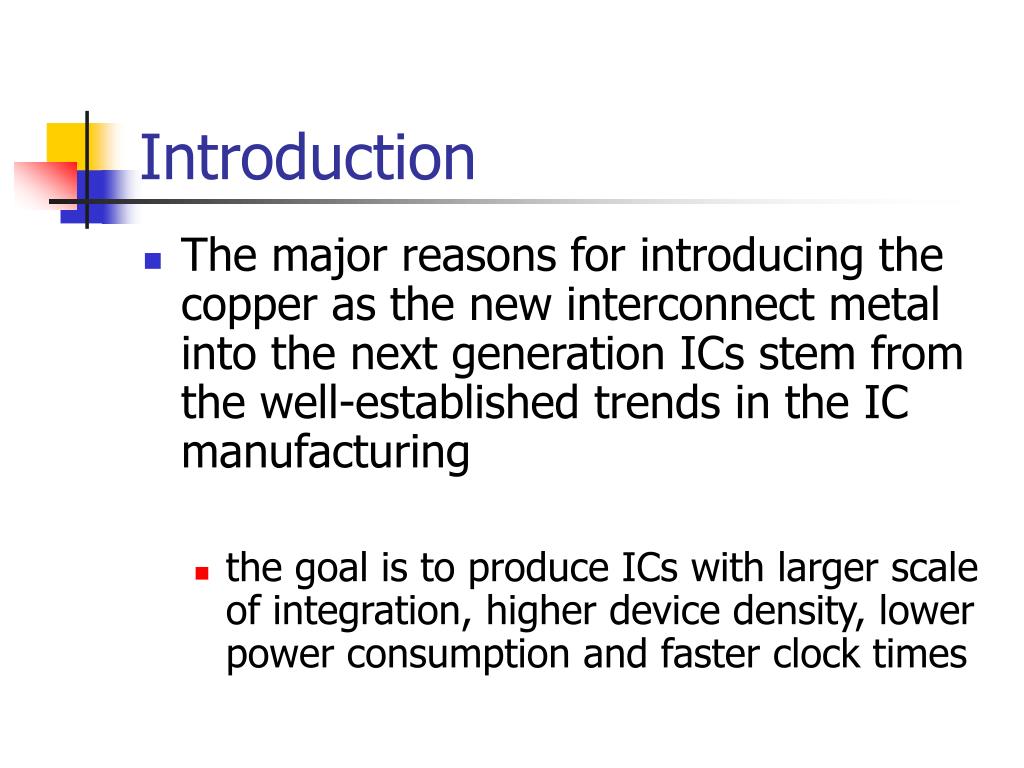 Introduction

The major reasons for introducing the copper as the new interconnect metal into the next generation ICs stem from the well-established trends in the IC manufacturing

the goal is to produce ICs with larger scale of integration, higher device density, lower power consumption and faster clock times